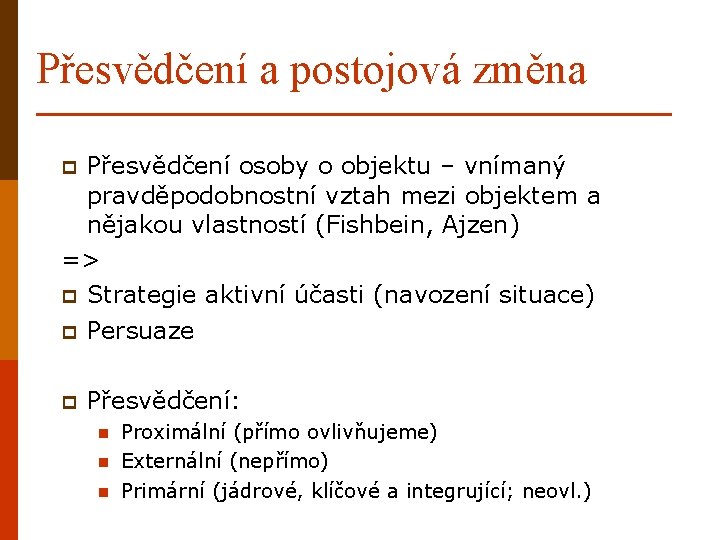 Přesvědčení a postojová změna

Přesvědčení osoby o objektu – vnímaný pravděpodobnostní vztah mezi objektem a nějakou vlastností (Fishbein, Ajzen)

=>

Strategie aktivní účasti (navození situace)

Persuaze

Přesvědčení:

Proximální (přímo ovlivňujeme)

Externální (nepřímo)

Primární (jádrové, klíčové a integrující; neovl.)